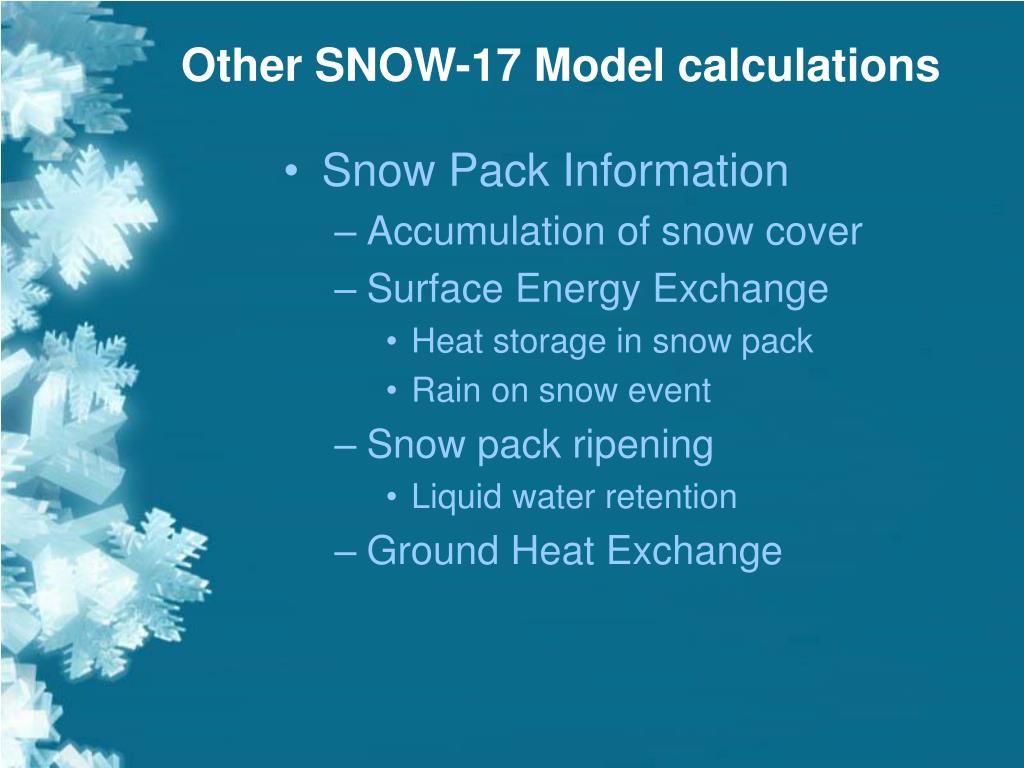 Other SNOW-17 Model calculations

• Snow Pack Information
– Accumulation of snow cover
– Surface Energy Exchange
• Heat storage in snow pack
• Rain on snow event
– Snow pack ripening
• Liquid water retention
– Ground Heat Exchange